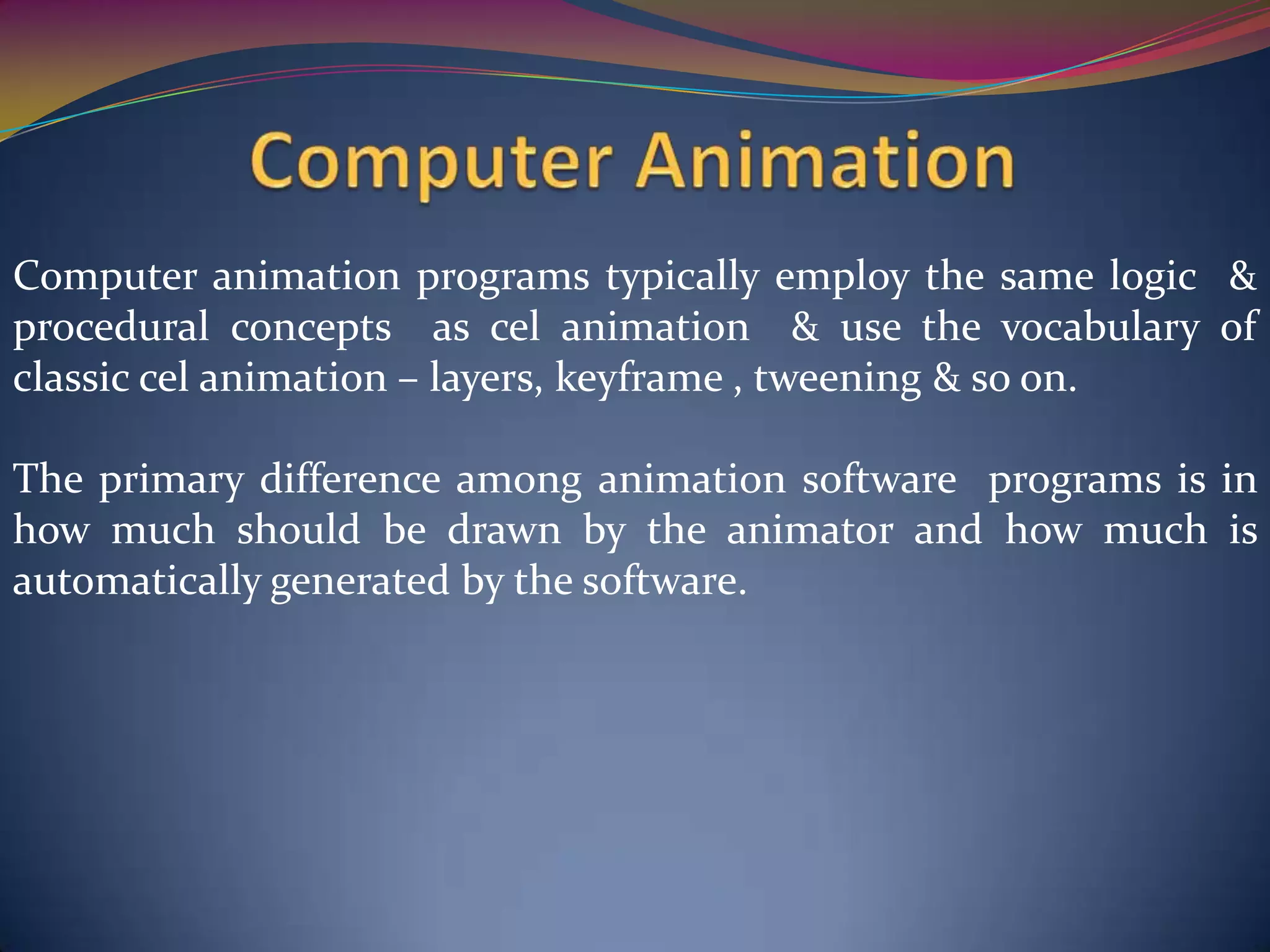 Computer Animation

Computer animation programs typically employ the same logic & procedural concepts as cel animation & use the vocabulary of classic cel animation – layers, keyframe , tweening & so on.

The primary difference among animation software programs is in how much should be drawn by the animator and how much is automatically generated by the software.